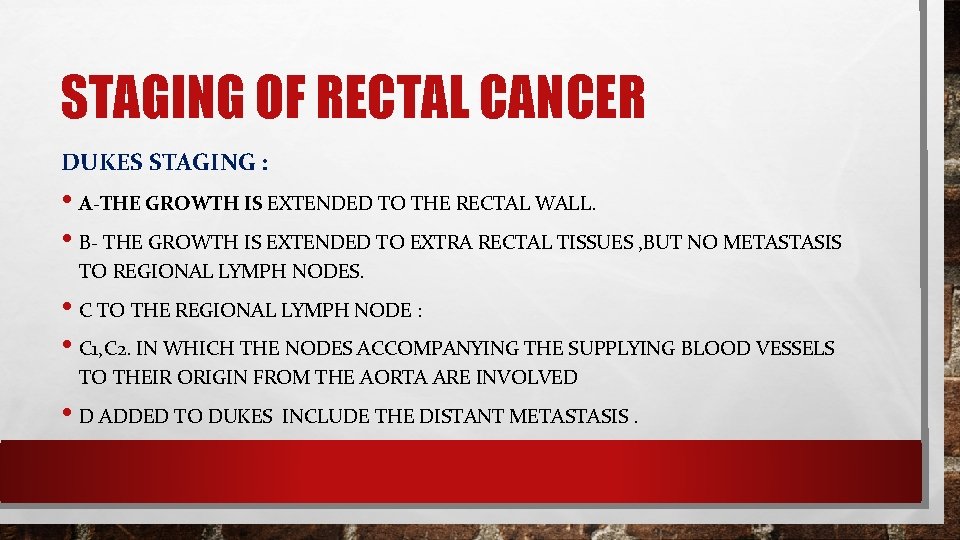 STAGING OF RECTAL CANCER

DUKES STAGING :

• A-THE GROWTH IS EXTENDED TO THE RECTAL WALL.

• B- THE GROWTH IS EXTENDED TO EXTRA RECTAL TISSUES ,BUT NO METASTASIS TO REGIONAL LYMPH NODES.

• C TO THE REGIONAL LYMPH NODE :

• C1,C2. IN WHICH THE NODES ACCOMPANYING THE SUPPLYING BLOOD VESSELS TO THEIR ORIGIN FROM THE AORTA ARE INVOLVED

• D ADDED TO DUKES INCLUDE THE DISTANT METASTASIS .